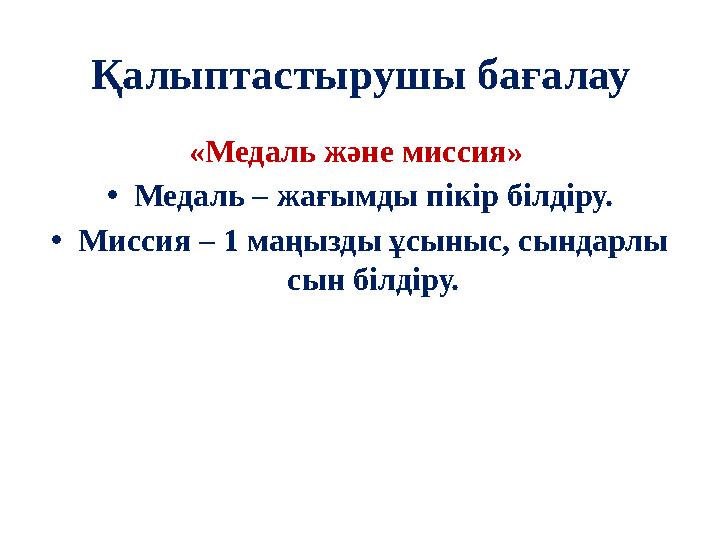 Қалыптастырушы бағалау

«Медаль және миссия»

• Медаль – жағымды пікір білдіру.
• Миссия – 1 маңызды ұсыныс, сындарлы сын білдіру.